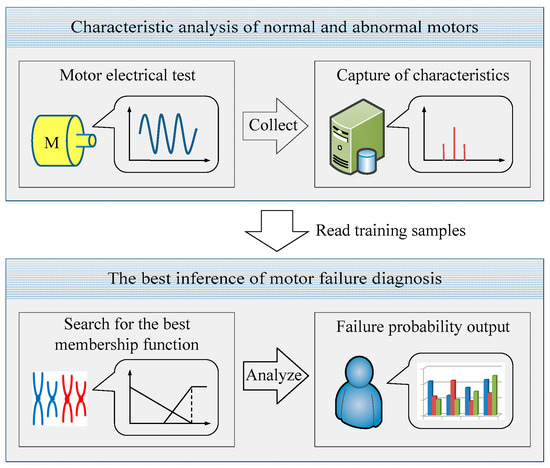 Characteristic analysis of normal and abnormal motors

Motor electrical test

M

Collect

Capture of characteristics

Read training samples

The best inference of motor failure diagnosis

Search for the best membership function

Analyze

Failure probability output